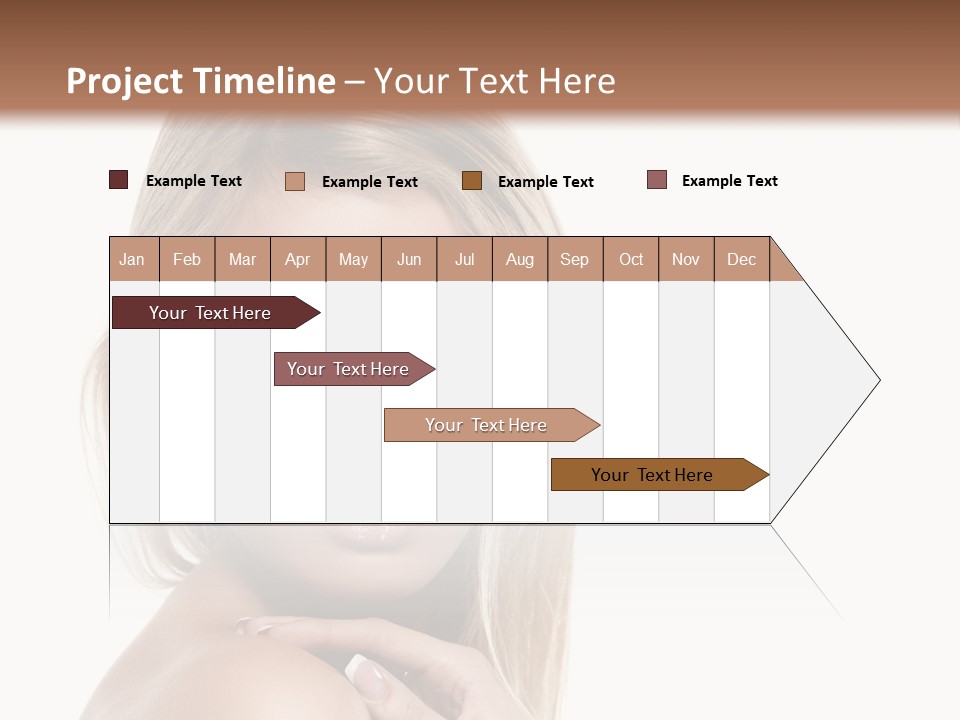 Project Timeline – Your Text Here

Example Text Example Text Example Text Example Text

| Jan | Feb | Mar | Apr | May | Jun | Jul | Aug | Sep | Oct | Nov | Dec |
|---|---|---|---|---|---|---|---|---|---|---|---|

Your Text Here

Your Text Here

Your Text Here

Your Text Here